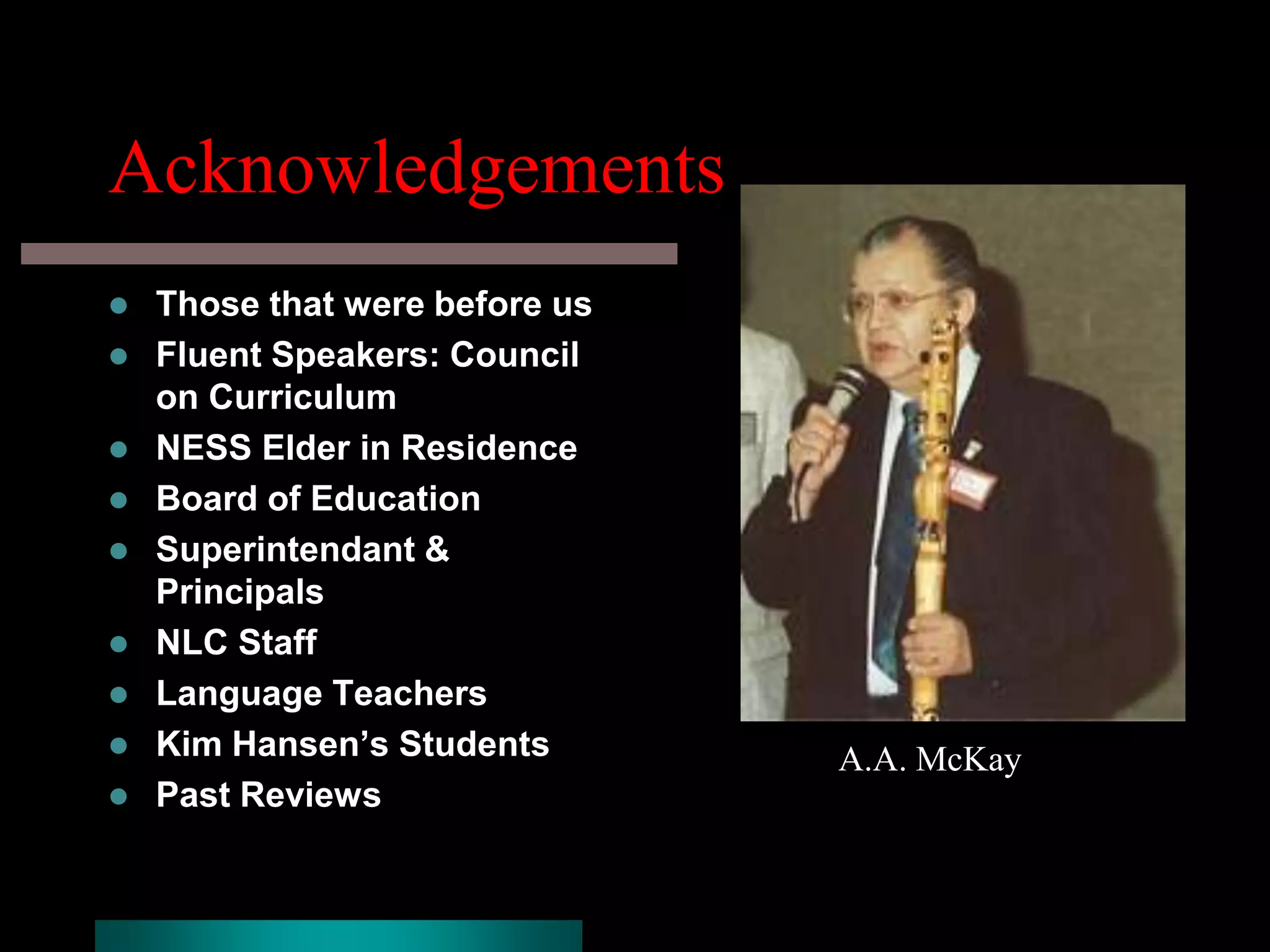 Acknowledgements

- Those that were before us
- Fluent Speakers: Council on Curriculum
- NESS Elder in Residence
- Board of Education
- Superintendant & Principals
- NLC Staff
- Language Teachers
- Kim Hansen's Students
- Past Reviews

A.A. McKay